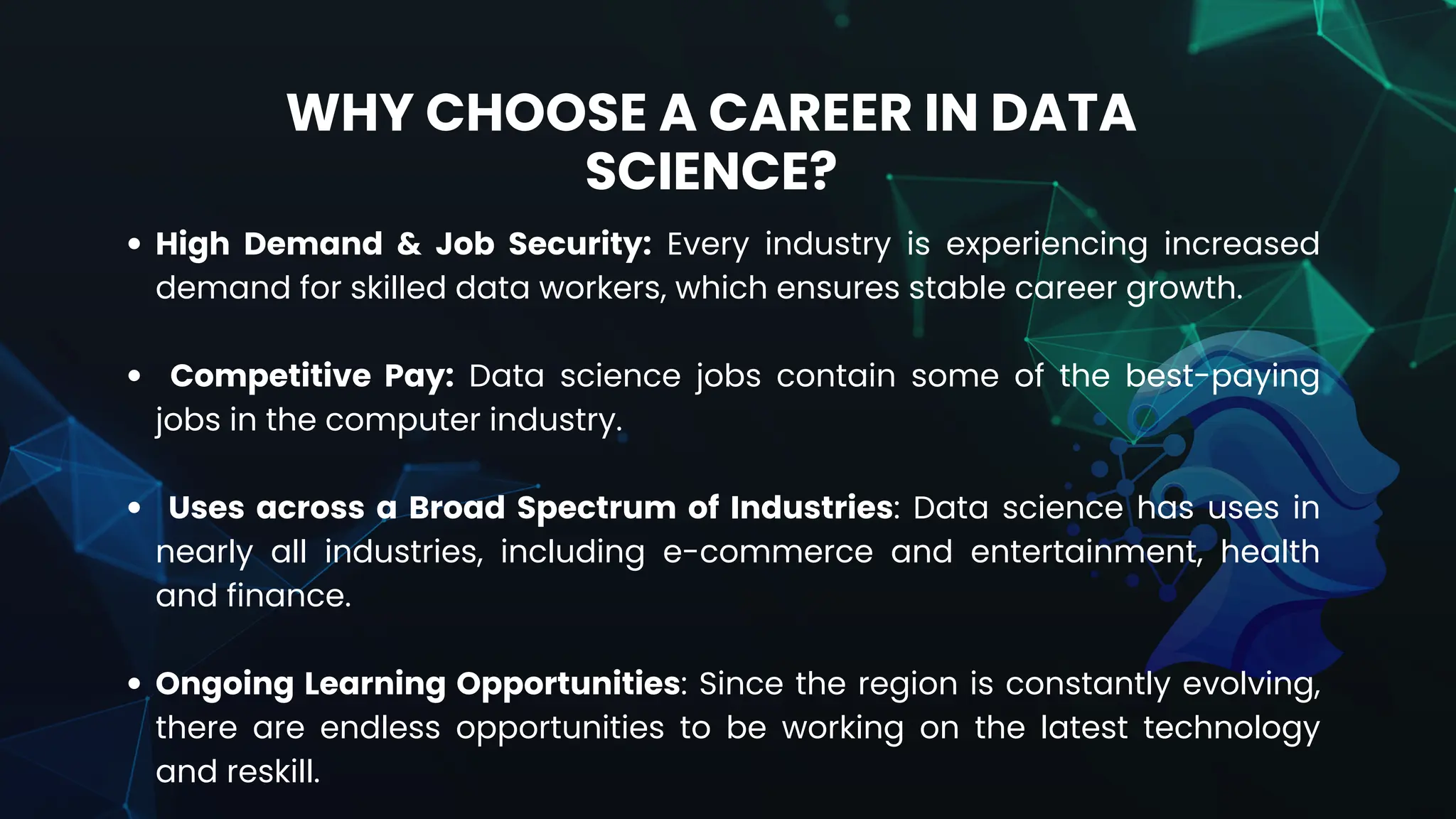 WHY CHOOSE A CAREER IN DATA SCIENCE?

• High Demand & Job Security: Every industry is experiencing increased demand for skilled data workers, which ensures stable career growth.

• Competitive Pay: Data science jobs contain some of the best-paying jobs in the computer industry.

• Uses across a Broad Spectrum of Industries: Data science has uses in nearly all industries, including e-commerce and entertainment, health and finance.

• Ongoing Learning Opportunities: Since the region is constantly evolving, there are endless opportunities to be working on the latest technology and reskill.